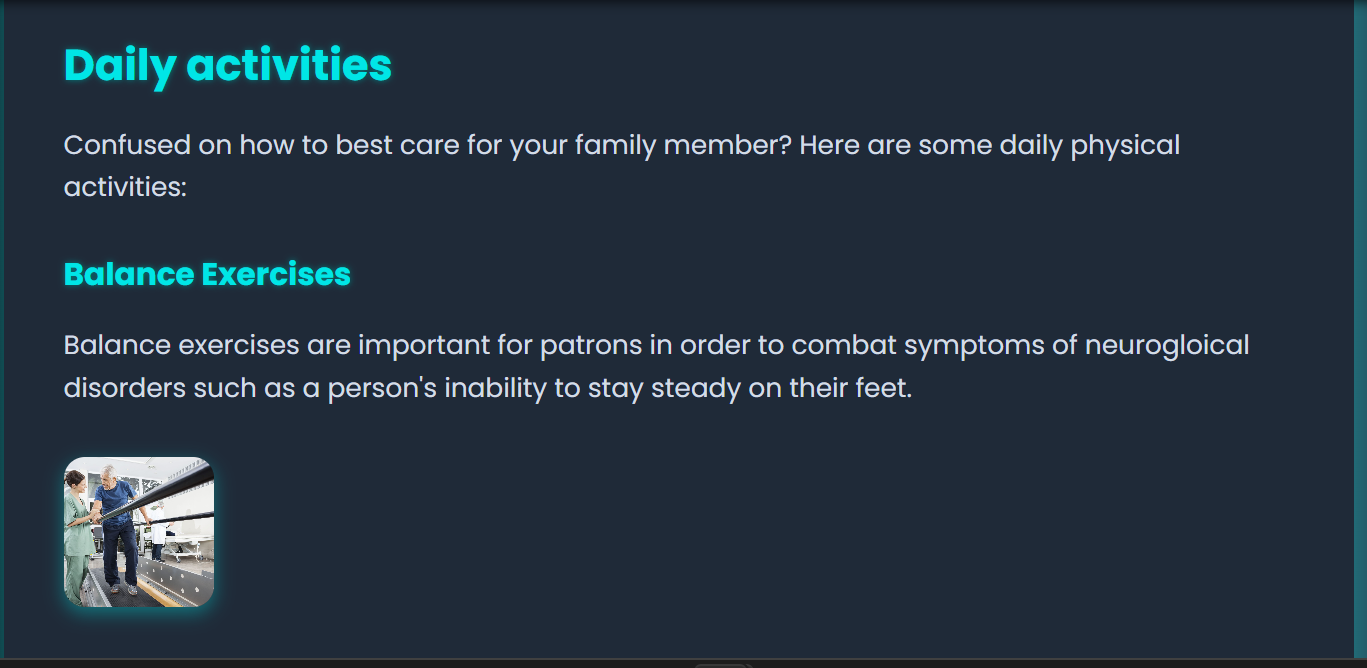 Daily activities

Confused on how to best care for your family member? Here are some daily physical activities:

Balance Exercises

Balance exercises are important for patrons in order to combat symptoms of neurogloical disorders such as a person's inability to stay steady on their feet.